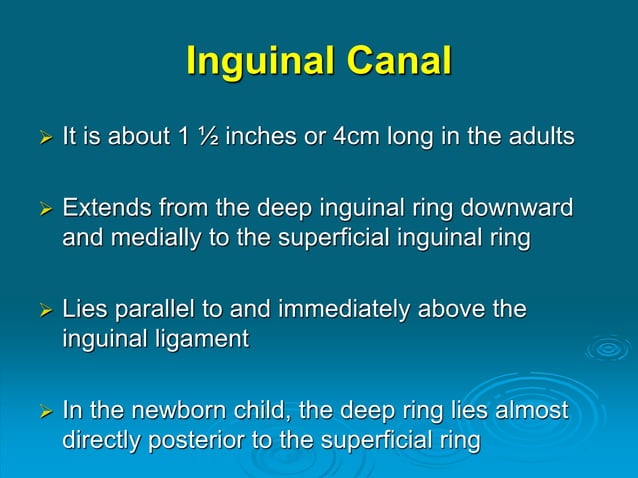 Inguinal Canal

➢ It is about 1 ½ inches or 4cm long in the adults

➢ Extends from the deep inguinal ring downward and medially to the superficial inguinal ring

➢ Lies parallel to and immediately above the inguinal ligament

➢ In the newborn child, the deep ring lies almost directly posterior to the superficial ring